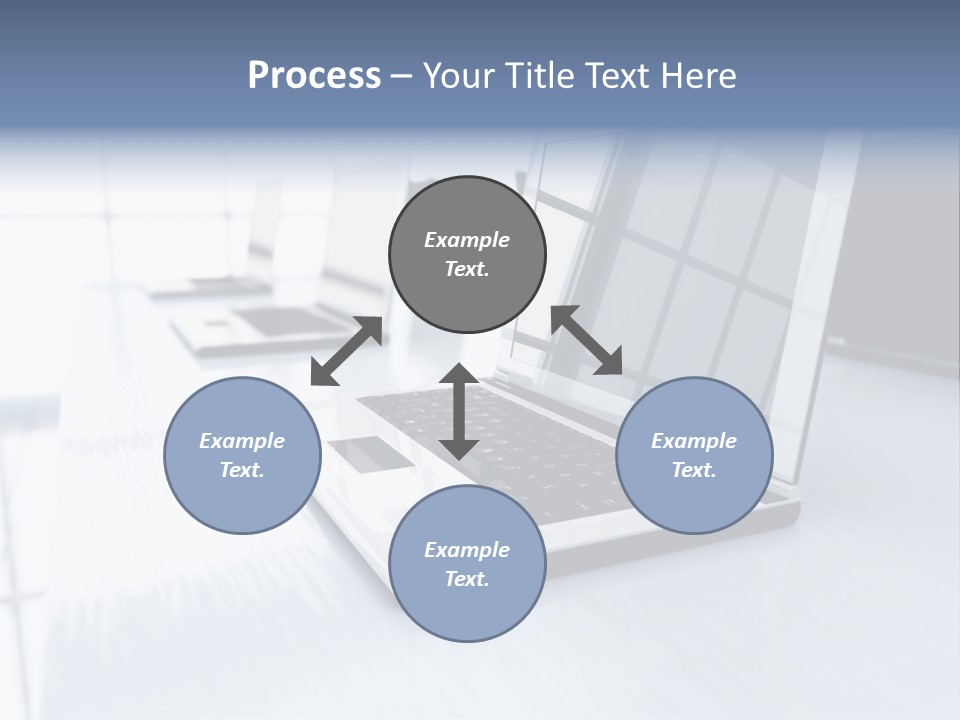 Process – Your Title Text Here

Example Text.

Example Text.

Example Text.

Example Text.